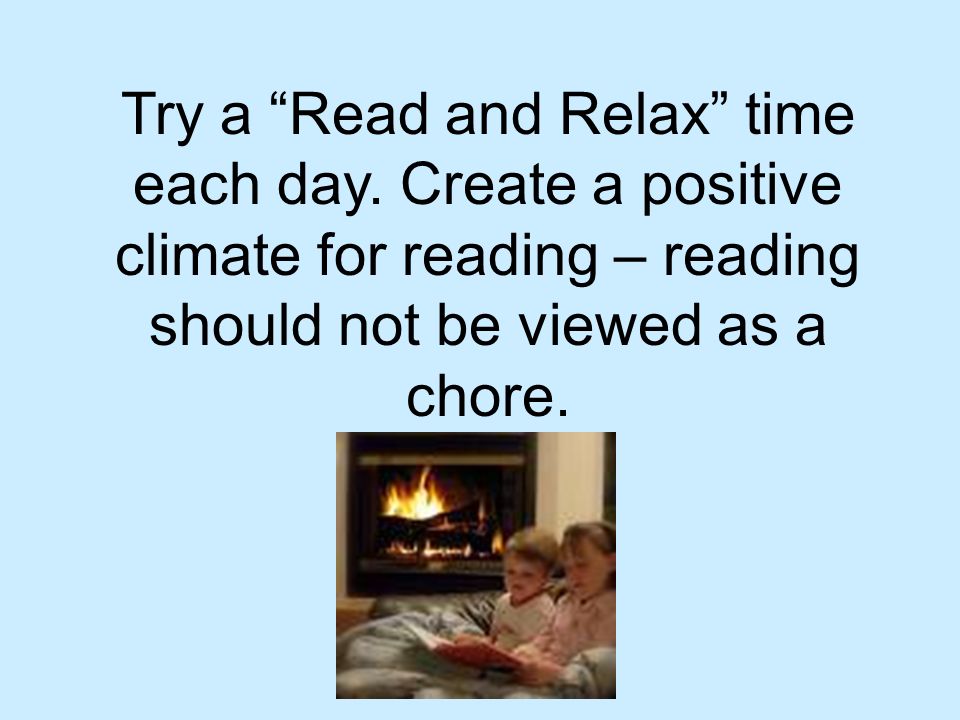 Try a “Read and Relax” time each day. Create a positive climate for reading – reading should not be viewed as a chore.